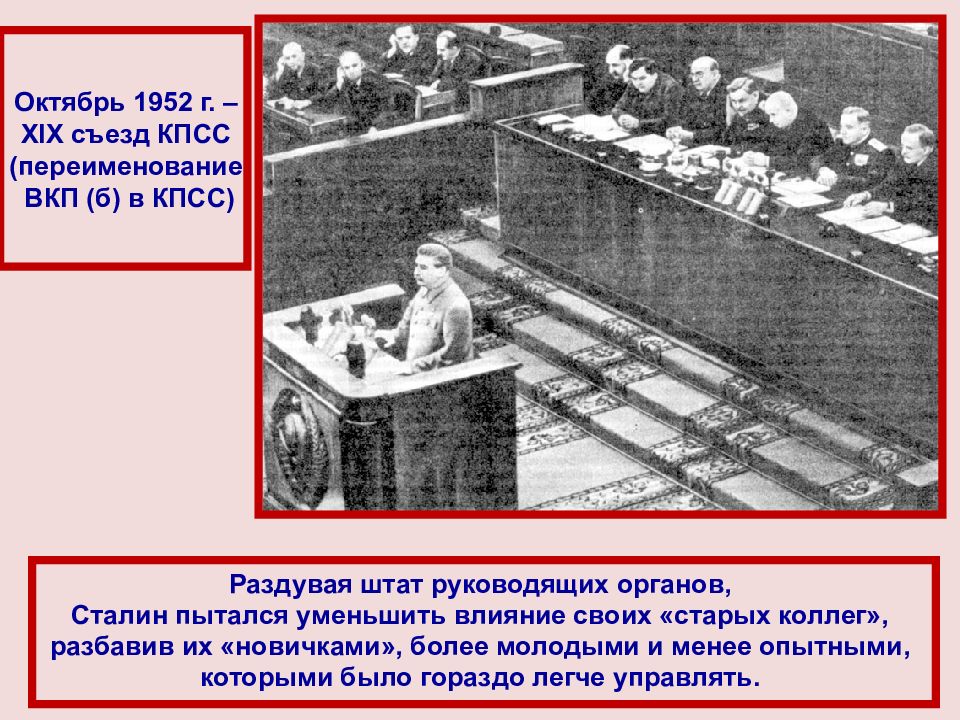 Октябрь 1952 г. – XIX съезд КПСС (переименование ВКП (б) в КПСС)

Раздувая штат руководящих органов, Сталин пытался уменьшить влияние своих «старых коллег», разбавив их «новичками», более молодыми и менее опытными, которыми было гораздо легче управлять.